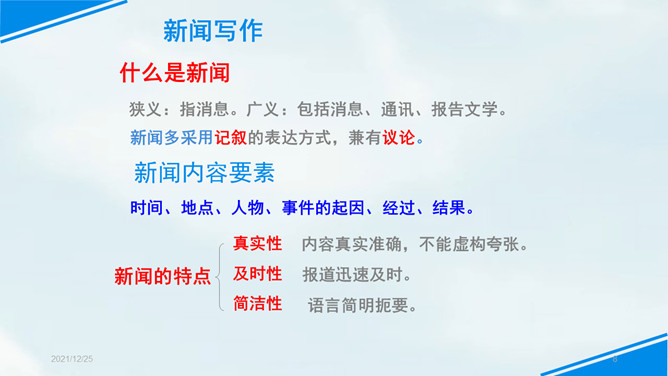 新闻写作

什么是新闻

狭义：指消息。广义：包括消息、通讯、报告文学。

新闻多采用记叙的表达方式，兼有议论。

新闻内容要素

时间、地点、人物、事件的起因、经过、结果。

新闻的特点

真实性 内容真实准确，不能虚构夸张。

及时性 报道迅速及时。

简洁性 语言简明扼要。

2021/12/25

8